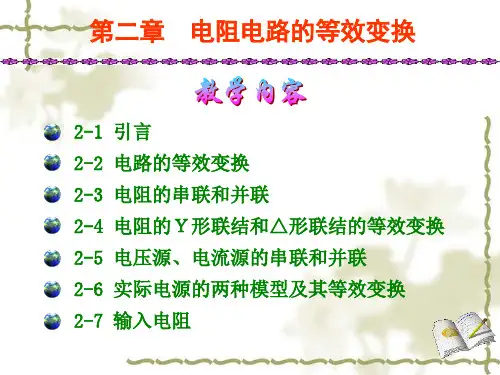 第二章　电阻电路的等效变换

教学内容

2-1 引言

2-2 电路的等效变换

2-3 电阻的串联和并联

2-4 电阻的Y形联结和△形联结的等效变换

2-5 电压源、电流源的串联和并联

2-6 实际电源的两种模型及其等效变换

2-7 输入电阻